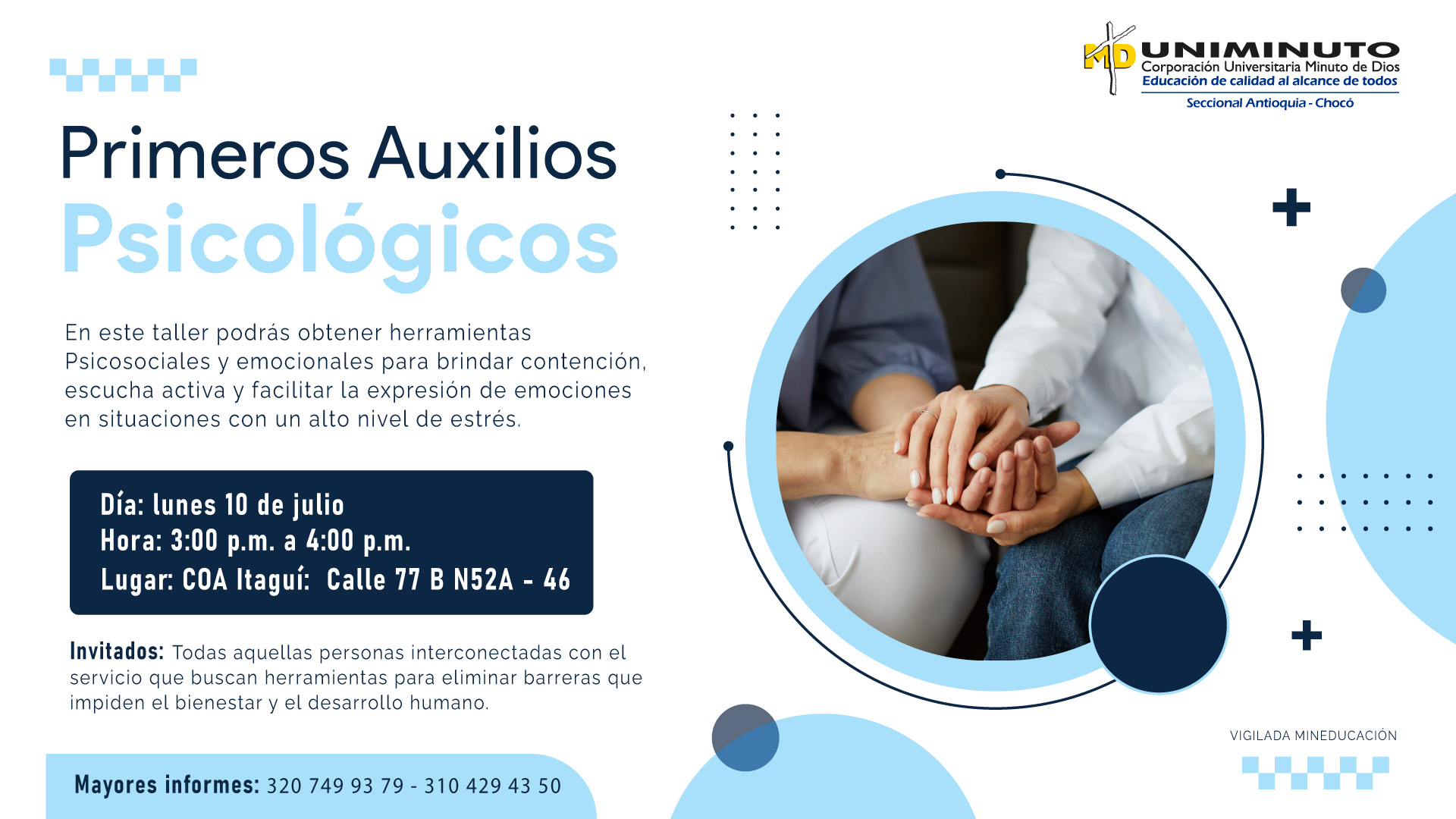 MD UNIMINUTO
Corporación Universitaria Minuto de Dios
Educación de calidad al alcance de todos
Seccional Antioquia - Chocó

Primeros Auxilios
Psicológicos

En este taller podrás obtener herramientas Psicosociales y emocionales para brindar contención, escucha activa y facilitar la expresión de emociones en situaciones con un alto nivel de estrés.

Día: lunes 10 de julio
Hora: 3:00 p.m. a 4:00 p.m.
Lugar: COA Itaguí: Calle 77 B N52A - 46

Invitados: Todas aquellas personas interconectadas con el servicio que buscan herramientas para eliminar barreras que impiden el bienestar y el desarrollo humano.

Mayores informes: 320 749 93 79 - 310 429 43 50

VIGILADA MINEDUCACIÓN